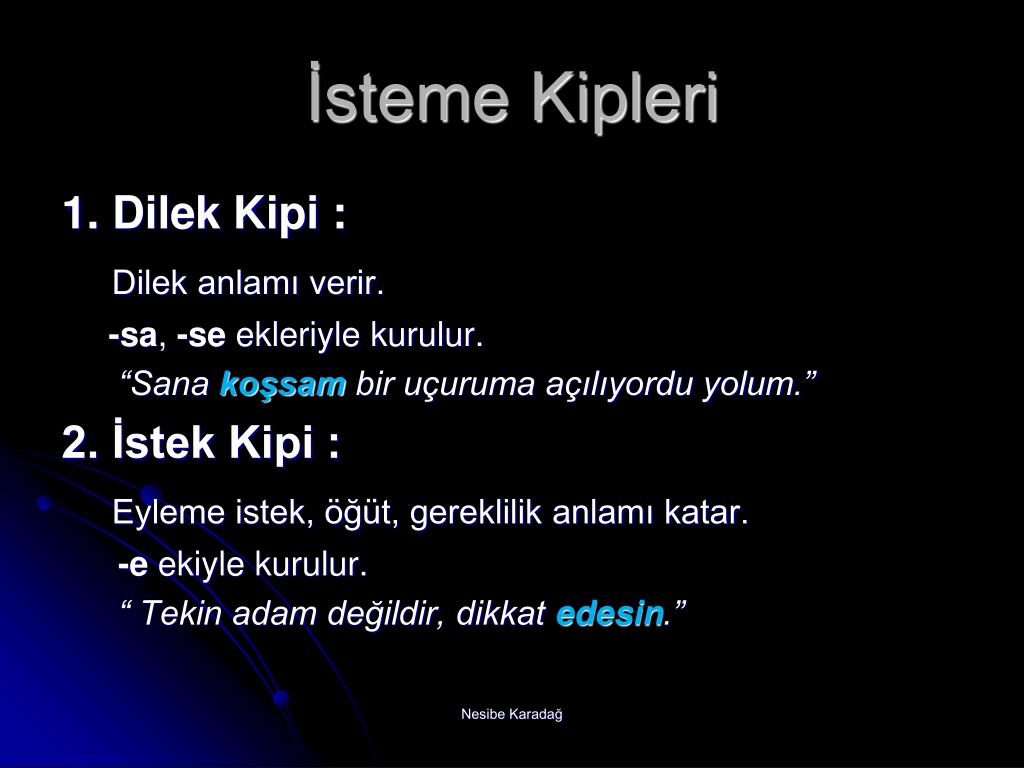 İsteme Kipleri

1. Dilek Kipi :

Dilek anlamı verir.

-sa, -se ekleriyle kurulur.

“Sana koşsam bir uçuruma açılıyordu yolum.”

2. İstek Kipi :

Eyleme istek, öğüt, gereklilik anlamı katar.

-e ekiyle kurulur.

“ Tekin adam değildir, dikkat edesin.”

Nesibe Karadağ